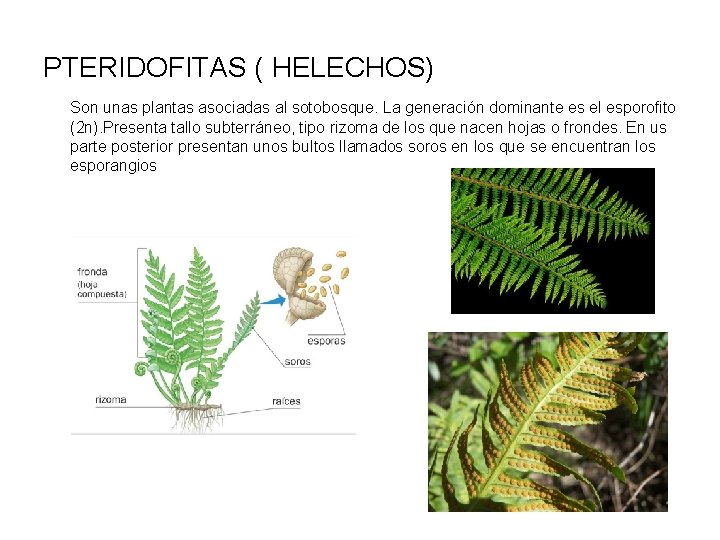 PTERIDOFITAS ( HELECHOS)

Son unas plantas asociadas al sotobosque. La generación dominante es el esporofito (2n).Presenta tallo subterráneo, tipo rizoma de los que nacen hojas o frondes. En us parte posterior presentan unos bultos llamados soros en los que se encuentran los esporangios

fronda (hoja compuesta)

esporas

soros

rizoma

raíces